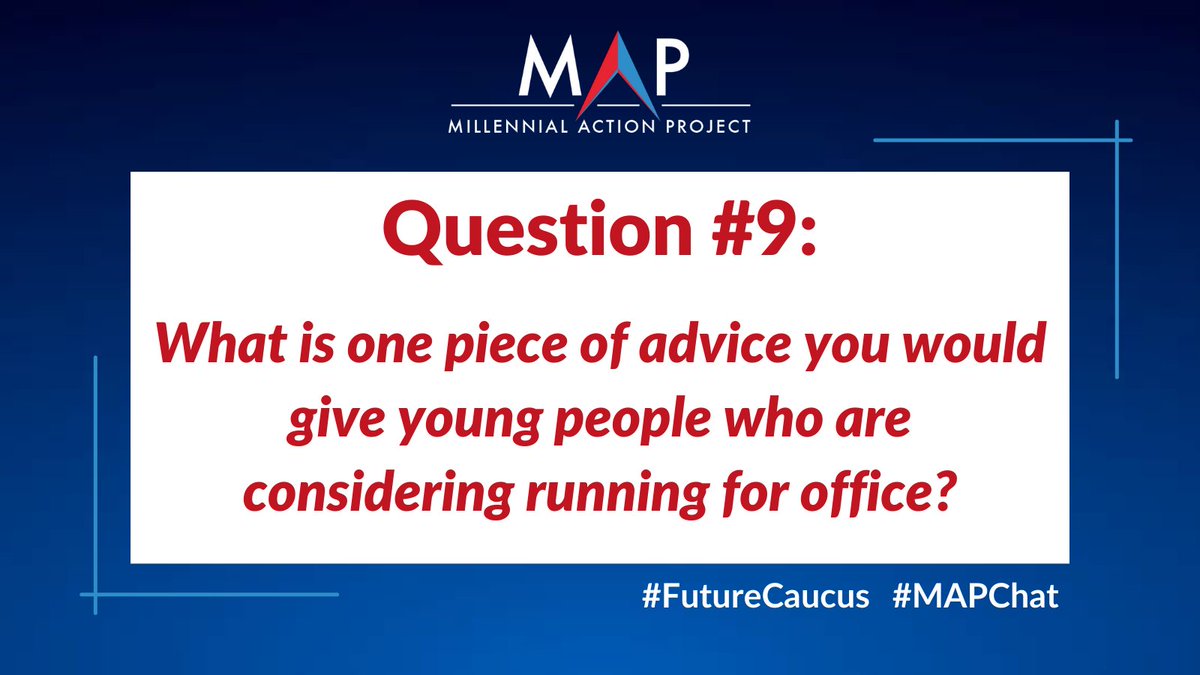 MAP
MILLENNIAL ACTION PROJECT

Question #9:

What is one piece of advice you would give young people who are considering running for office?

#FutureCaucus #MAPChat